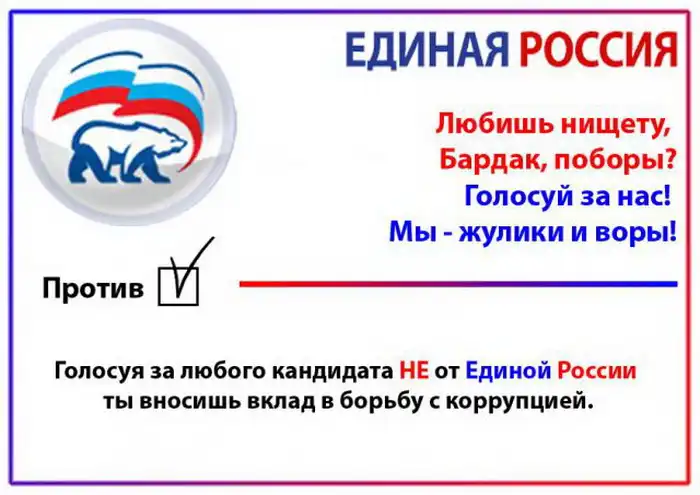 ЕДИНАЯ РОССИЯ

Любишь нищету,
Бардак, поборы?
Голосуй за нас!
Мы - жулики и воры!

Против

Голосуя за любого кандидата НЕ от Единой России ты вносишь вклад в борьбу с коррупцией.